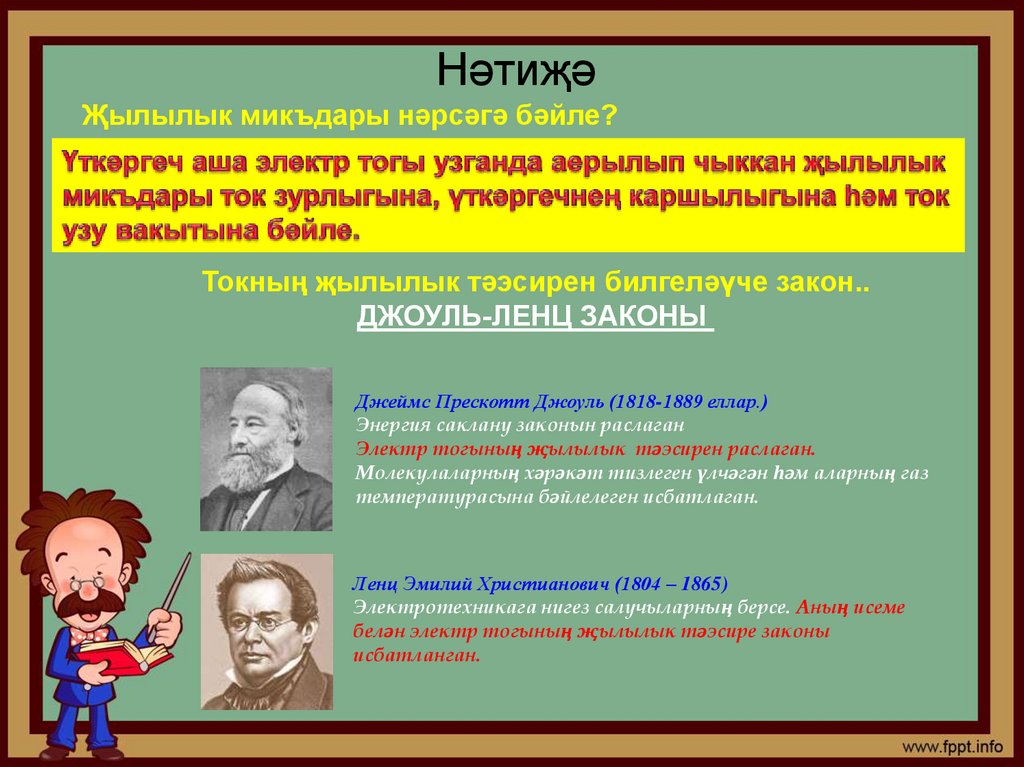 Нәтиҗә

Җылылык микъдары нәрсәгә бәйле?

Үткәргеч аша электр тогы узганда аерылып чыккан җылылык микъдары ток зурлыгына, үткәргечнең каршылыгына һәм ток узу вакытына бәйле.

Токның җылылык тәэсирен билгеләүче закон..
ДЖОУЛЬ-ЛЕНЦ ЗАКОНЫ

Джеймс Прескотт Джоуль (1818-1889 еллар.)
Энергия саклану законын раслаган
Электр тогының җылылык тәэсирен раслаган.
Молекулаларның хәрәкәт тизлеген үлчәгән һәм аларның газ температурасына бәйлелеген исбатлаган.

Ленц Эмилий Христианович (1804 – 1865)
Электротехникага нигез салучыларның берсе. Аның исеме белән электр тогының җылылык тәэсире законы исбатланган.

www.fppt.info